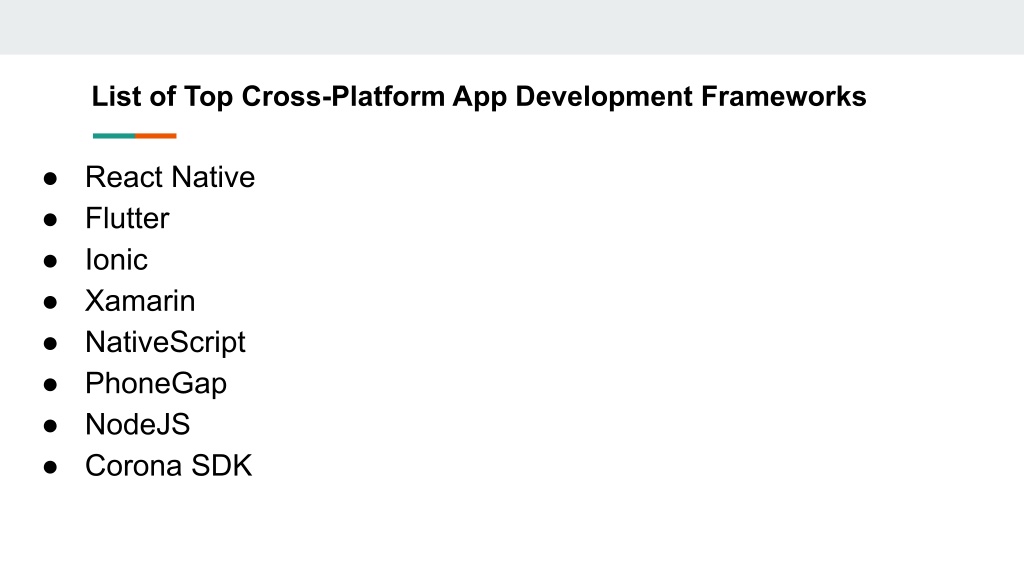 List of Top Cross-Platform App Development Frameworks

● React Native
● Flutter
● Ionic
● Xamarin
● NativeScript
● PhoneGap
● NodeJS
● Corona SDK